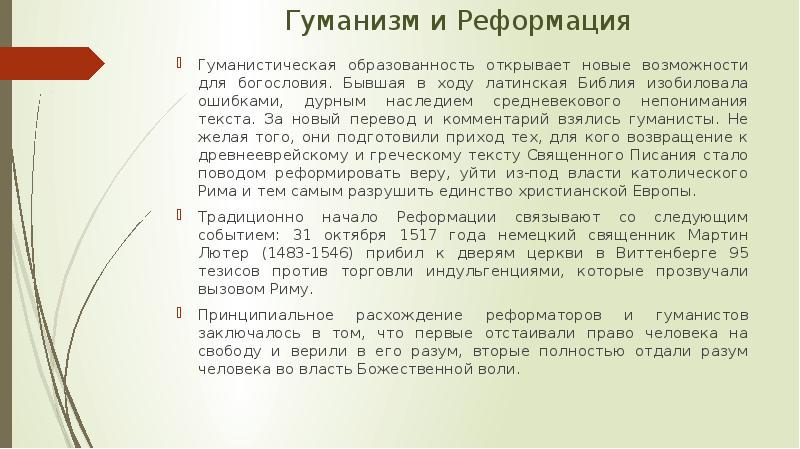 Гуманизм и Реформация

Гуманистическая образованность открывает новые возможности для богословия. Бывшая в ходу латинская Библия изобиловала ошибками, дурным наследием средневекового непонимания текста. За новый перевод и комментарий взялись гуманисты. Не желая того, они подготовили приход тех, для кого возвращение к древнееврейскому и греческому тексту Священного Писания стало поводом реформировать веру, уйти из-под власти католического Рима и тем самым разрушить единство христианской Европы.

Традиционно начало Реформации связывают со следующим событием: 31 октября 1517 года немецкий священник Мартин Лютер (1483-1546) прибил к дверям церкви в Виттенберге 95 тезисов против торговли индульгенциями, которые прозвучали вызовом Риму.

Принципиальное расхождение реформаторов и гуманистов заключалось в том, что первые отстаивали право человека на свободу и верили в его разум, вторые полностью отдали разум человека во власть Божественной воли.